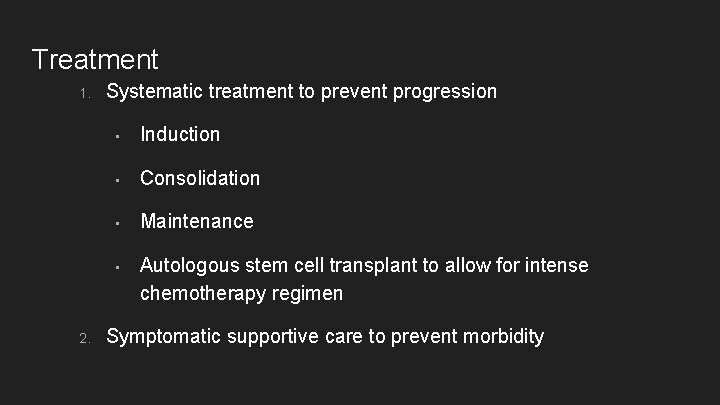 Treatment

1. Systematic treatment to prevent progression

▪ Induction

▪ Consolidation

▪ Maintenance

▪ Autologous stem cell transplant to allow for intense chemotherapy regimen

2. Symptomatic supportive care to prevent morbidity